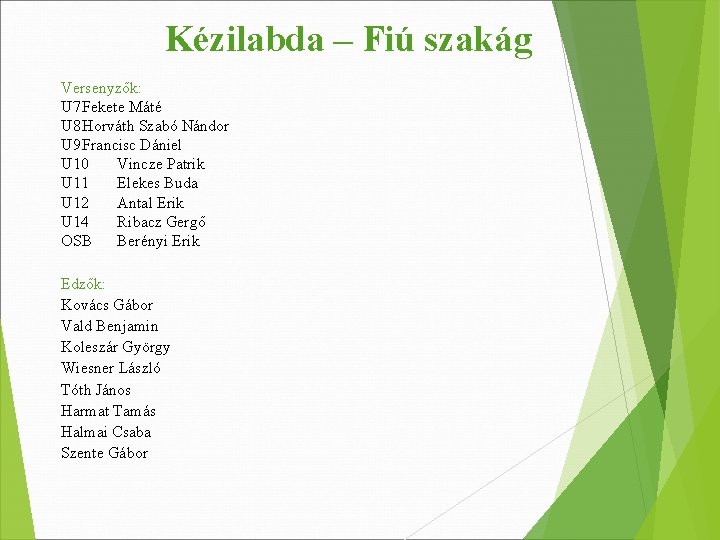 Kézilabda – Fiú szakág

Versenyzők:
U7Fekete Máté
U8Horváth Szabó Nándor
U9Francisc Dániel
U10 Vincze Patrik
U11 Elekes Buda
U12 Antal Erik
U14 Ribacz Gergő
OSB Berényi Erik

Edzők:
Kovács Gábor
Vald Benjamin
Koleszár György
Wiesner László
Tóth János
Harmat Tamás
Halmai Csaba
Szente Gábor